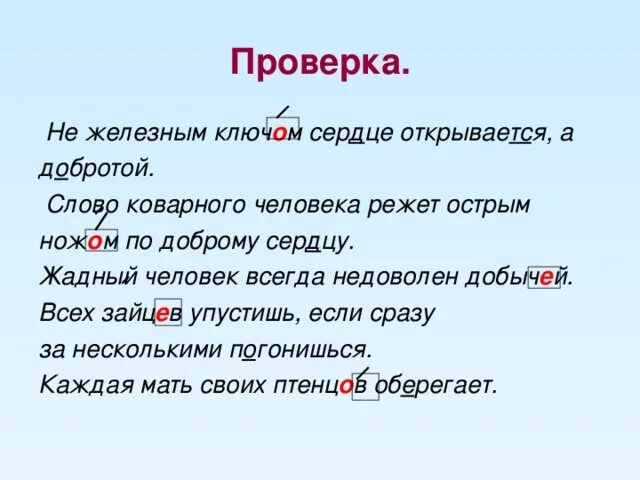 Проверка.

Не железным ключом сердце открывается, а добротой.

Слово коварного человека режет острым ножом по доброму сердцу.

Жадный человек всегда недоволен добычей.

Всех зайцев упустишь, если сразу за несколькими погонишься.

Каждая мать своих птенцов оберегает.